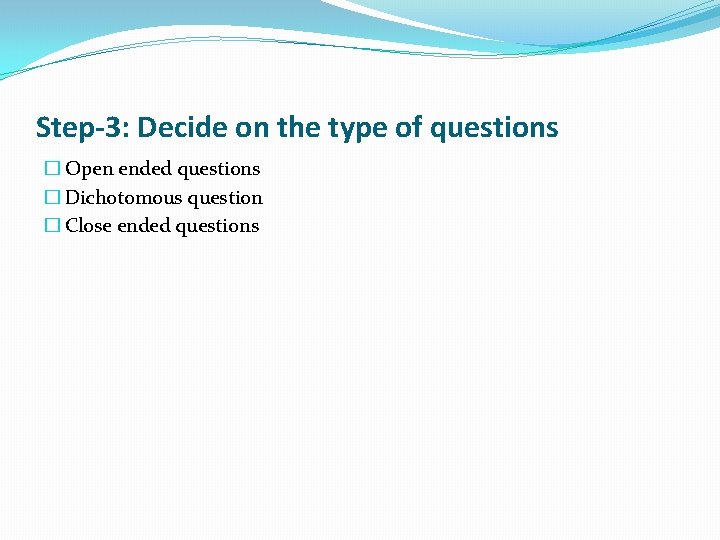 Step-3: Decide on the type of questions

☐ Open ended questions
☐ Dichotomous question
☐ Close ended questions